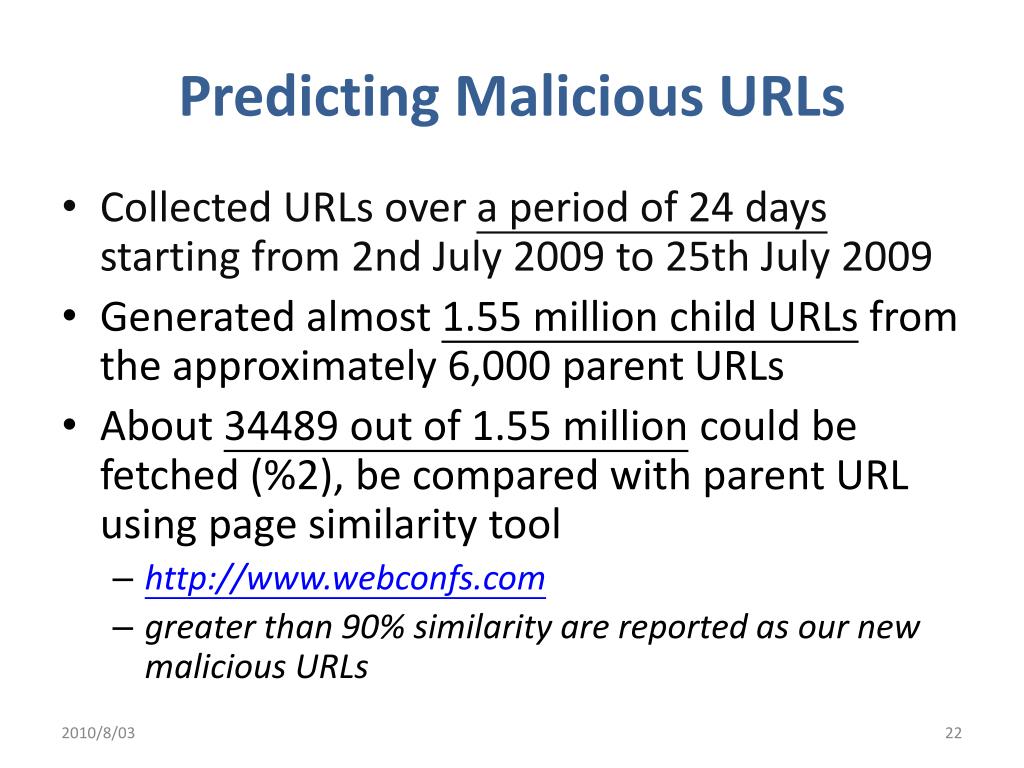 Predicting Malicious URLs

• Collected URLs over a period of 24 days starting from 2nd July 2009 to 25th July 2009
• Generated almost 1.55 million child URLs from the approximately 6,000 parent URLs
• About 34489 out of 1.55 million could be fetched (%2), be compared with parent URL using page similarity tool
– http://www.webconfs.com
– greater than 90% similarity are reported as our new malicious URLs

2010/8/03

22